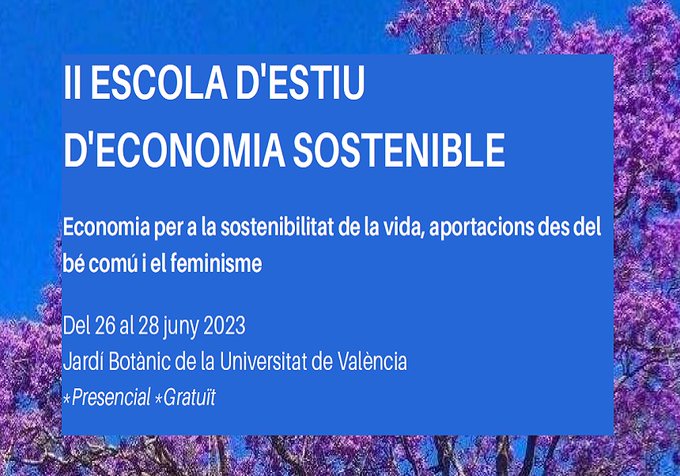 II ESCOLA D'ESTIU
D'ECONOMIA SOSTENIBLE

Economia per a la sostenibilitat de la vida, aportacions des del bé comú i el feminisme

Del 26 al 28 juny 2023
Jardí Botànic de la Universitat de València
*Presencial *Gratuït